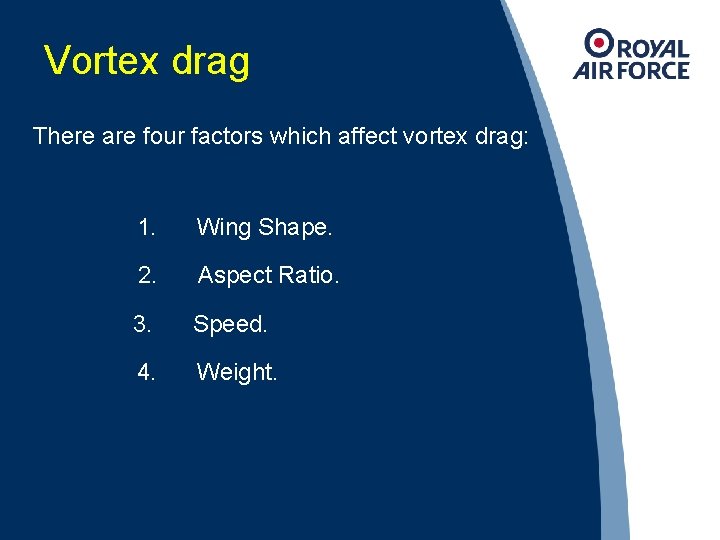 Vortex drag

ROYAL AIR FORCE

There are four factors which affect vortex drag:

1. Wing Shape.

2. Aspect Ratio.

3. Speed.

4. Weight.